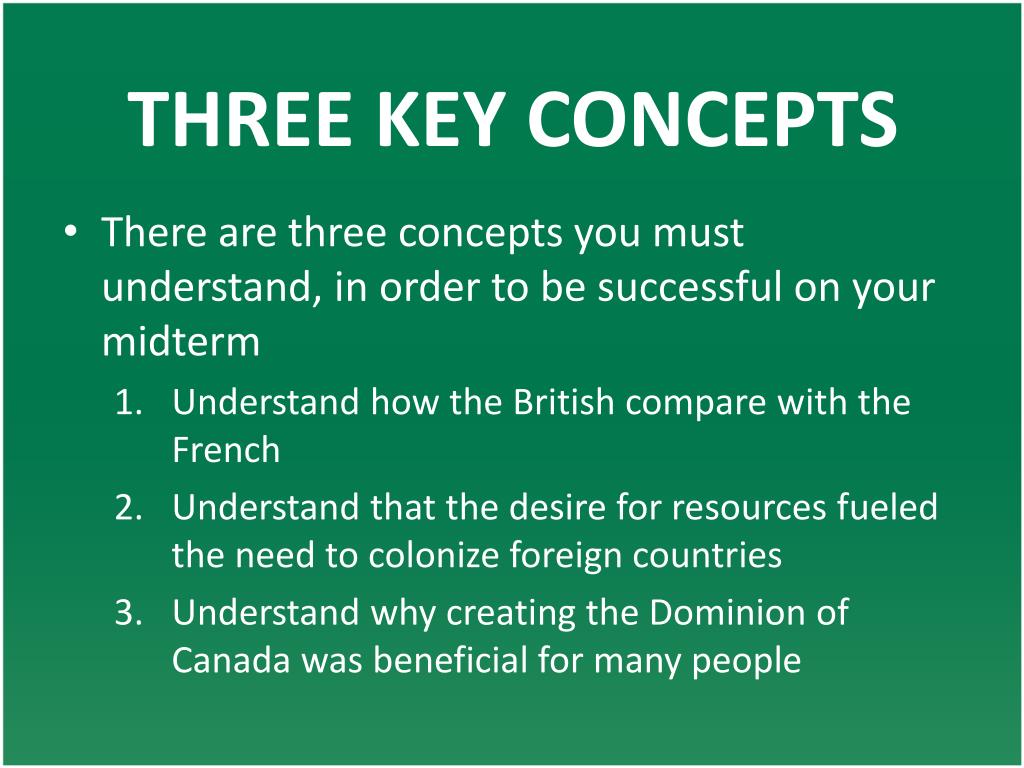 THREE KEY CONCEPTS

• There are three concepts you must understand, in order to be successful on your midterm

1. Understand how the British compare with the French
2. Understand that the desire for resources fueled the need to colonize foreign countries
3. Understand why creating the Dominion of Canada was beneficial for many people